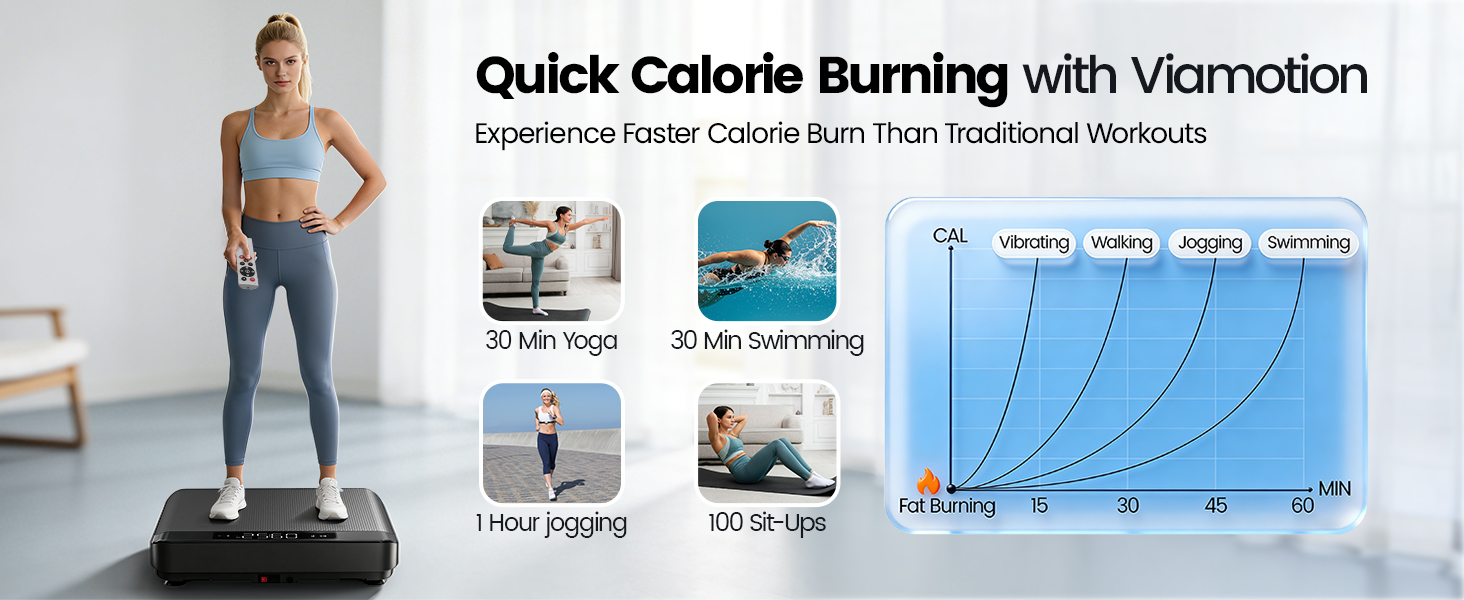 Quick Calorie Burning with Viamotion

Experience Faster Calorie Burn Than Traditional Workouts

30 Min Yoga

30 Min Swimming

1 Hour jogging

100 Sit-Ups

CAL

Vibrating

Walking

Jogging

Swimming

Fat Burning

15

30

45

60

MIN